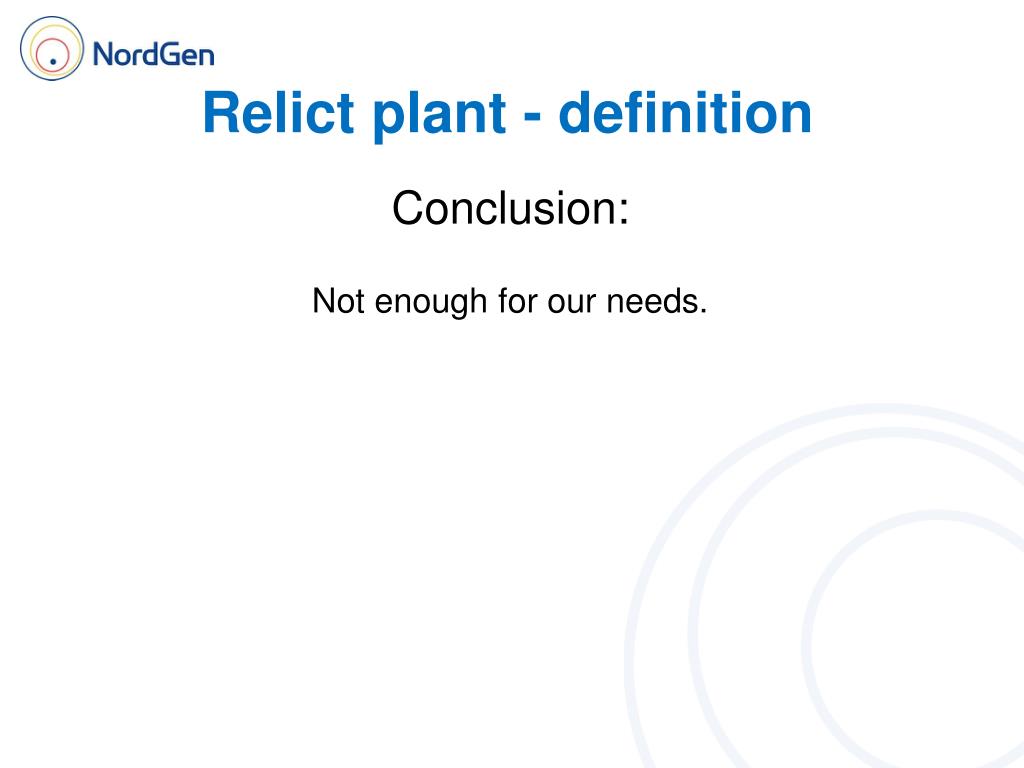 NordGen

Relict plant - definition

Conclusion:

Not enough for our needs.